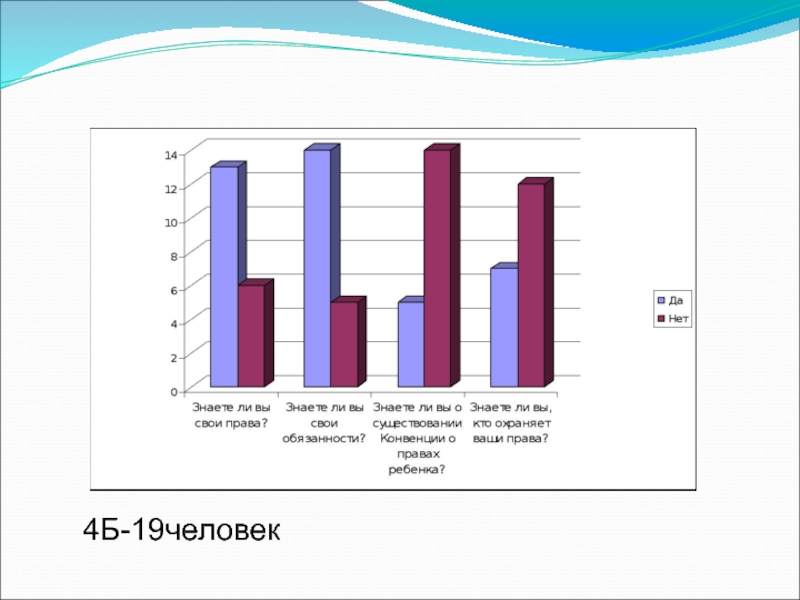 14
12
10
8
6
4
2
0

Знаете ли вы свои права?
Знаете ли вы свои обязанности?
Знаете ли вы о существовании Конвенции о правах ребенка?
Знаете ли вы, кто охраняет ваши права?

Да
Нет

4Б-19человек